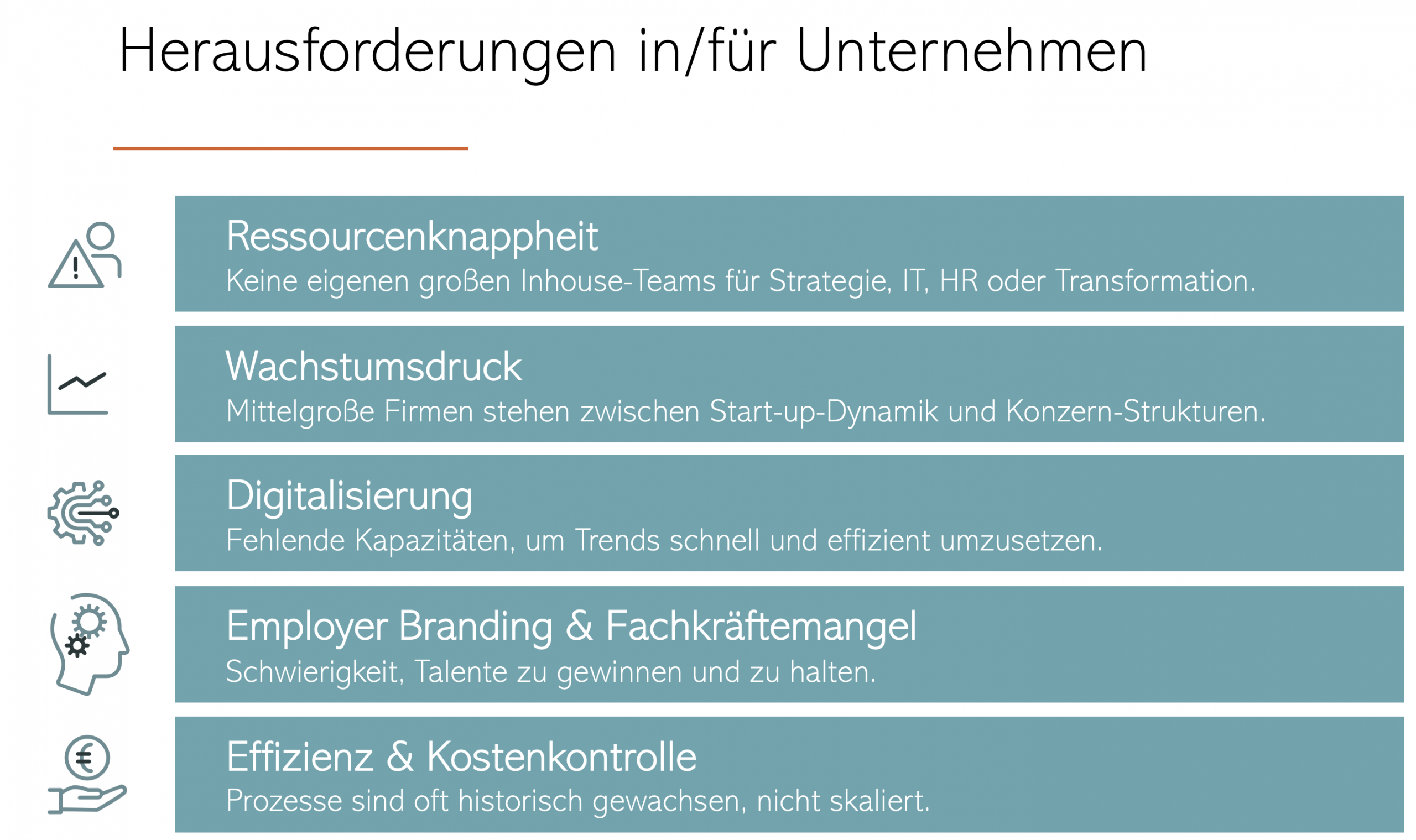 Herausforderungen in/für Unternehmen

Ressourcenknappheit
Keine eigenen großen Inhouse-Teams für Strategie, IT, HR oder Transformation.

Wachstumsdruck
Mittelgroße Firmen stehen zwischen Start-up-Dynamik und Konzern-Strukturen.

Digitalisierung
Fehlende Kapazitäten, um Trends schnell und effizient umzusetzen.

Employer Branding & Fachkräftemangel
Schwierigkeit, Talente zu gewinnen und zu halten.

Effizienz & Kostenkontrolle
Prozesse sind oft historisch gewachsen, nicht skaliert.